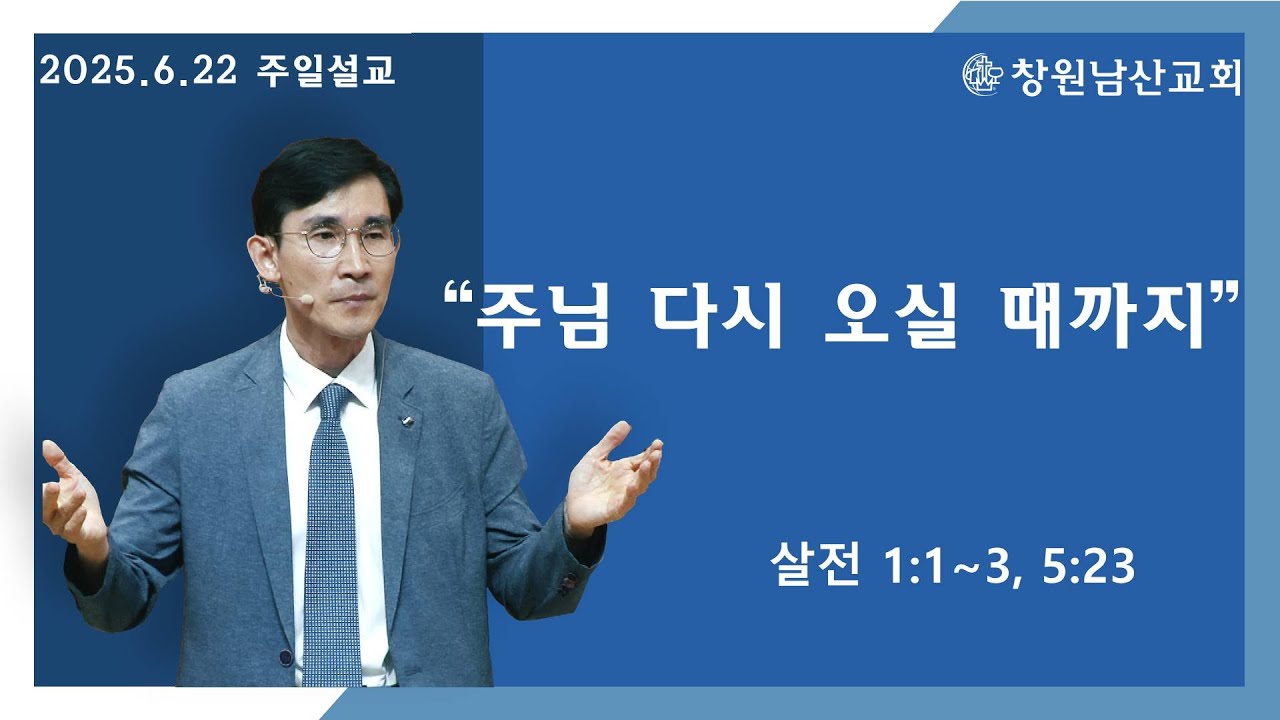 2025.6.22 주일설교

창원남산교회

“주님 다시 오실 때까지”

살전 1:1~3, 5:23